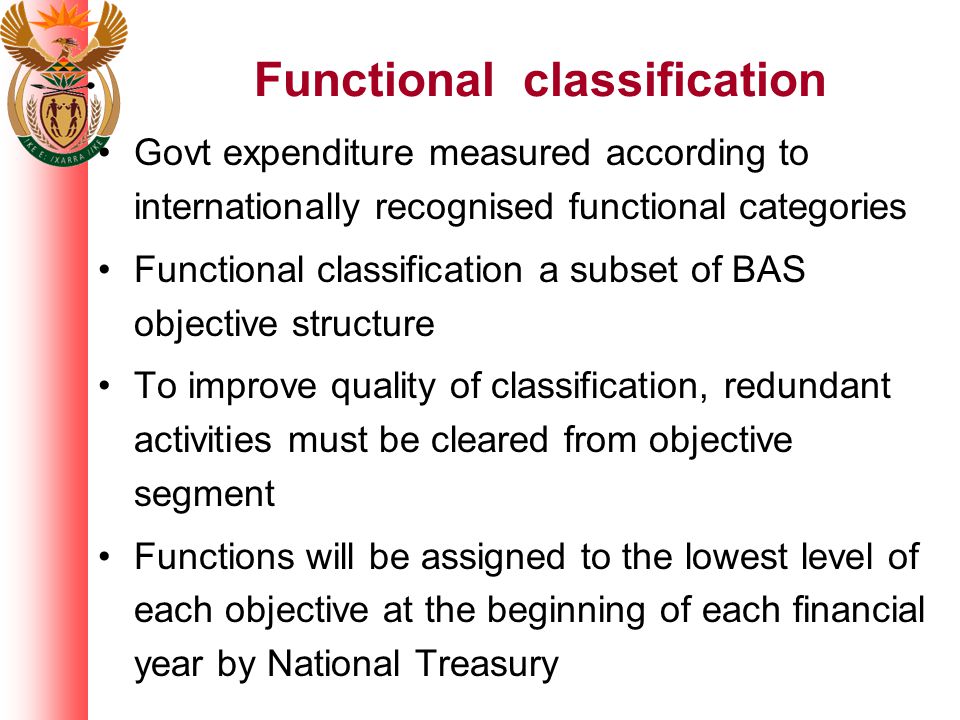 !KE E: /XARRA //KE

Functional classification

• Govt expenditure measured according to internationally recognised functional categories

• Functional classification a subset of BAS objective structure

• To improve quality of classification, redundant activities must be cleared from objective segment

• Functions will be assigned to the lowest level of each objective at the beginning of each financial year by National Treasury